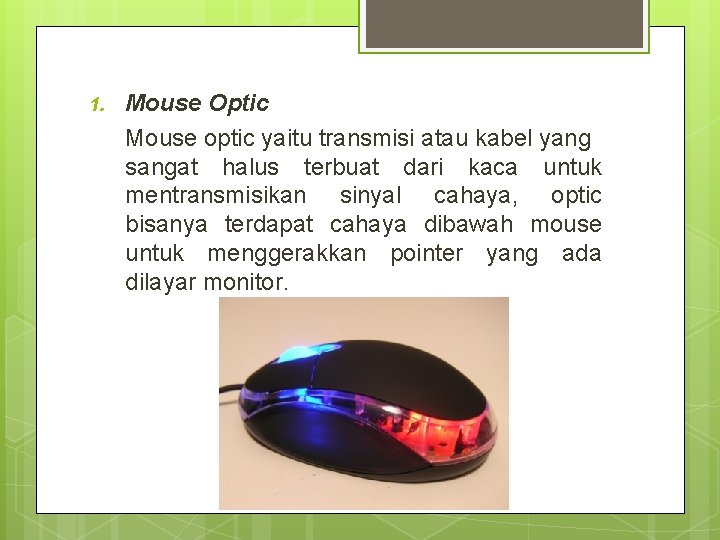 1. Mouse Optic

Mouse optic yaitu transmisi atau kabel yang sangat halus terbuat dari kaca untuk mentransmisikan sinyal cahaya, optic bisanya terdapat cahaya dibawah mouse untuk menggerakkan pointer yang ada dilayar monitor.